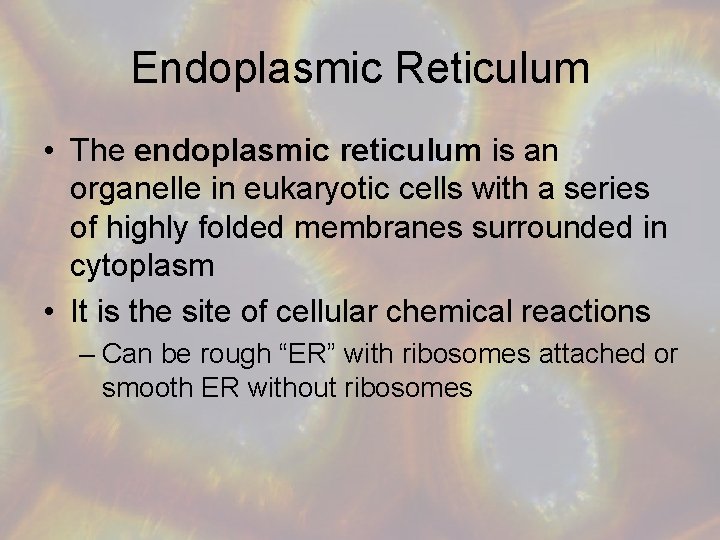 Endoplasmic Reticulum

• The endoplasmic reticulum is an organelle in eukaryotic cells with a series of highly folded membranes surrounded in cytoplasm

• It is the site of cellular chemical reactions

– Can be rough “ER” with ribosomes attached or smooth ER without ribosomes